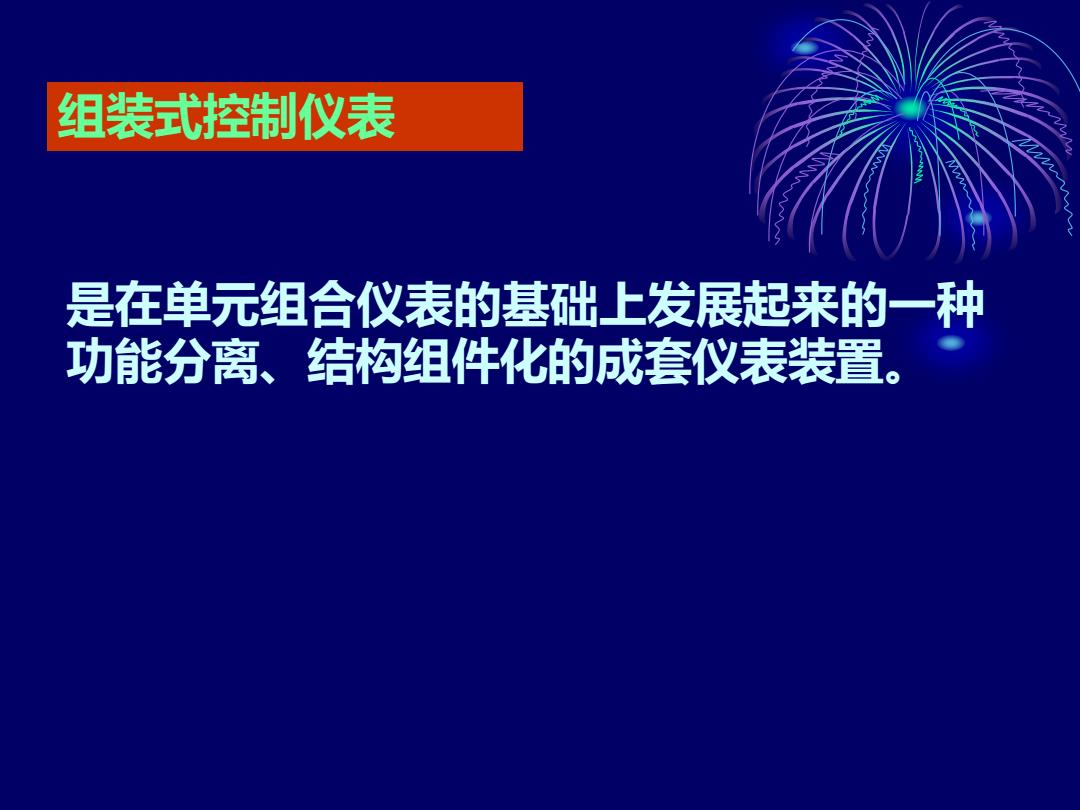 组装式控制仪表

是在单元组合仪表的基础上发展起来的一种功能分离、结构组件化的成套仪表装置。